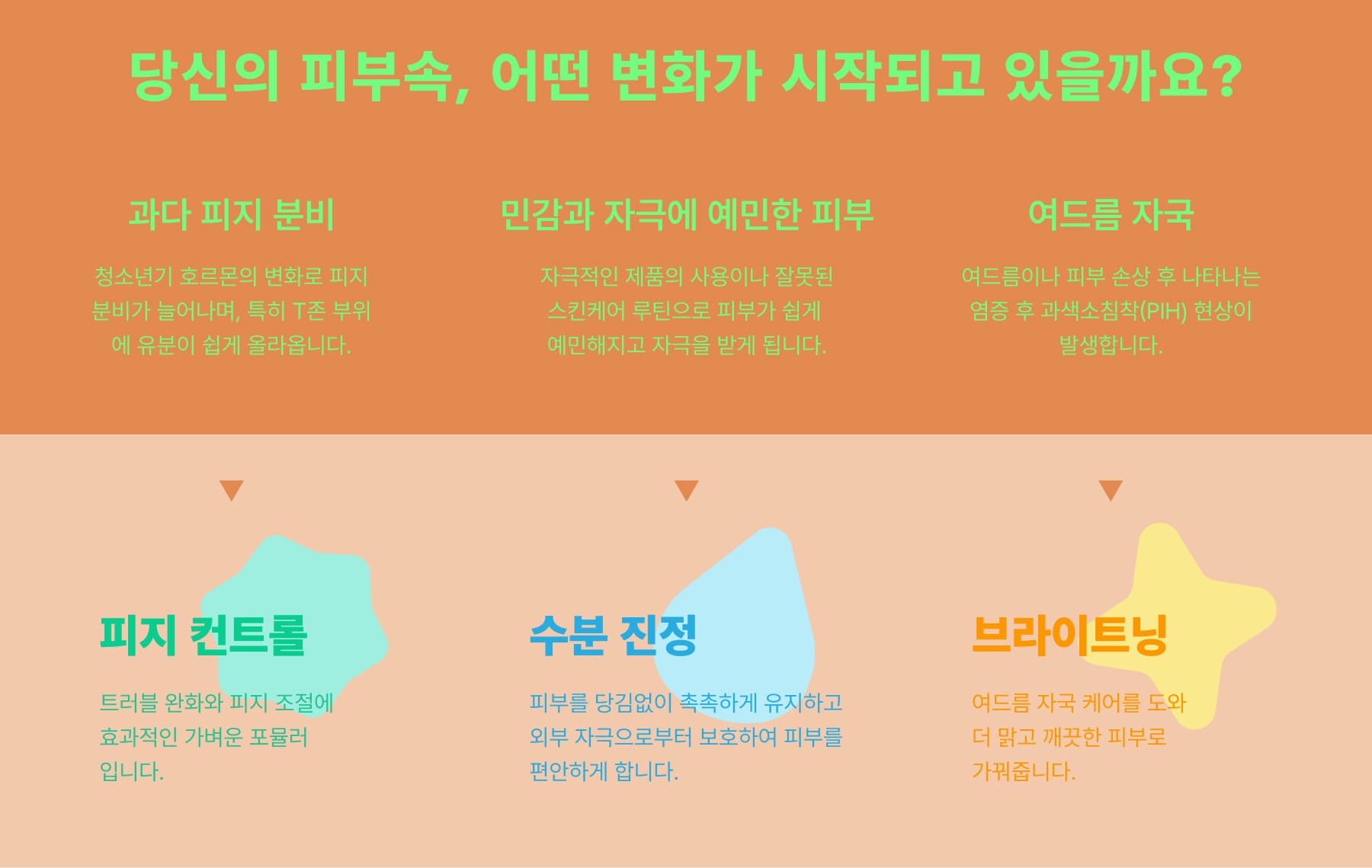 당신의 피부속, 어떤 변화가 시작되고 있을까요?

과다 피지 분비

청소년기 호르몬의 변화로 피지 분비가 늘어나며, 특히 T존 부위에 유분이 쉽게 올라옵니다.

민감과 자극에 예민한 피부

자극적인 제품의 사용이나 잘못된 스킨케어 루틴으로 피부가 쉽게 예민해지고 자극을 받게 됩니다.

여드름 자국

여드름이나 피부 손상 후 나타나는 염증 후 과색소침착(PIH) 현상이 발생합니다.

피지 컨트롤

트러블 완화와 피지 조절에 효과적인 가벼운 포뮬러 입니다.

수분 진정

피부를 당김없이 촉촉하게 유지하고 외부 자극으로부터 보호하여 피부를 편안하게 합니다.

브라이트닝

여드름 자국 케어를 도와 더 맑고 깨끗한 피부로 가꿔줍니다.